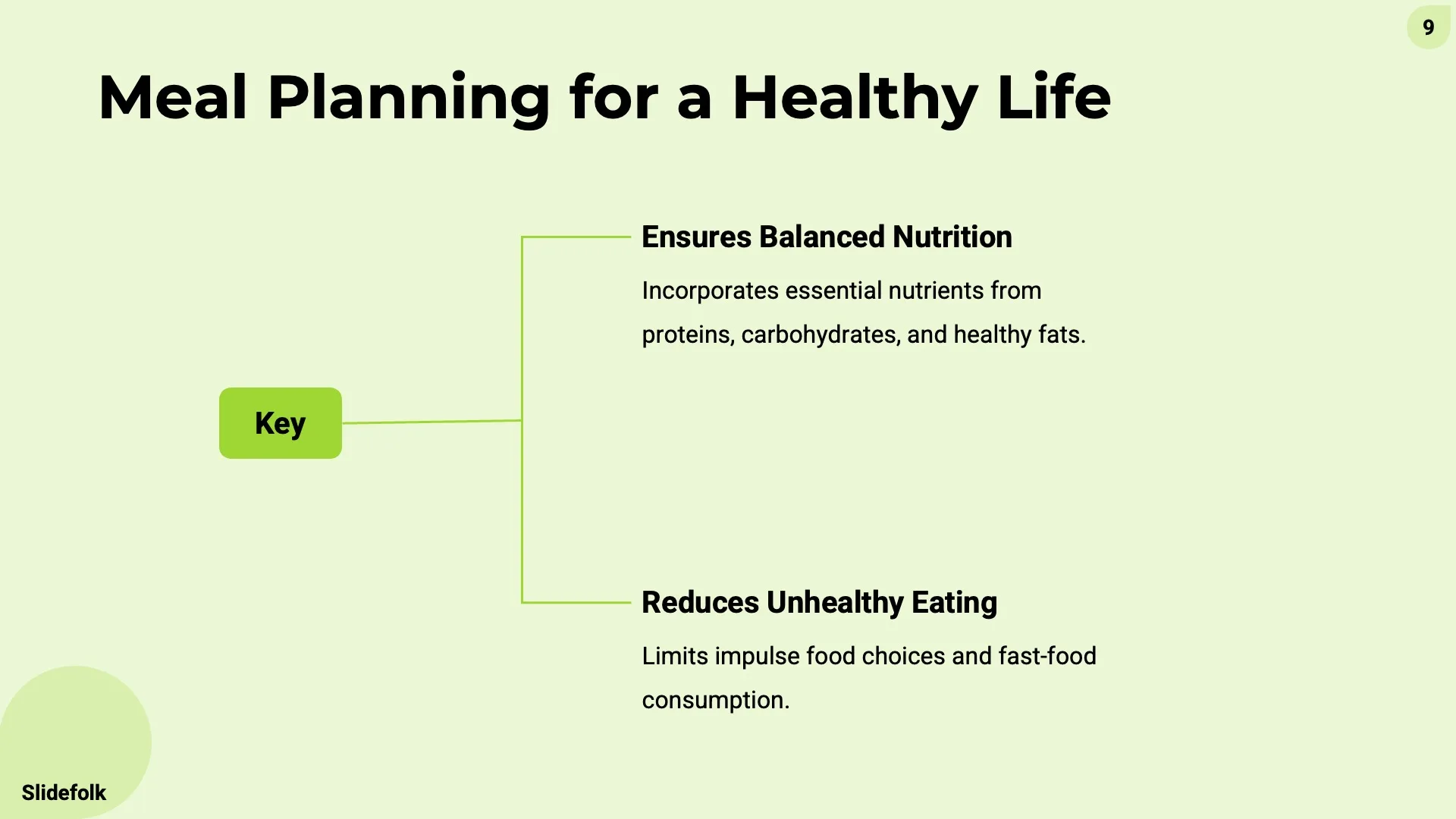 9

Meal Planning for a Healthy Life

Key

Ensures Balanced Nutrition

Incorporates essential nutrients from proteins, carbohydrates, and healthy fats.

Reduces Unhealthy Eating

Limits impulse food choices and fast-food consumption.

Slidefolk